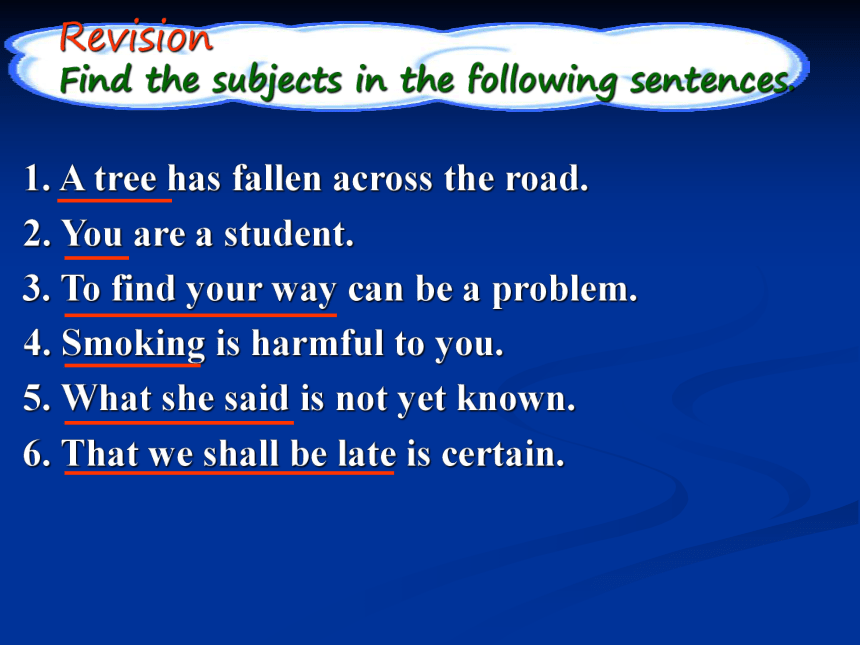 Revision
Find the subjects in the following sentences.

1. A tree has fallen across the road.
2. You are a student.
3. To find your way can be a problem.
4. Smoking is harmful to you.
5. What she said is not yet known.
6. That we shall be late is certain.